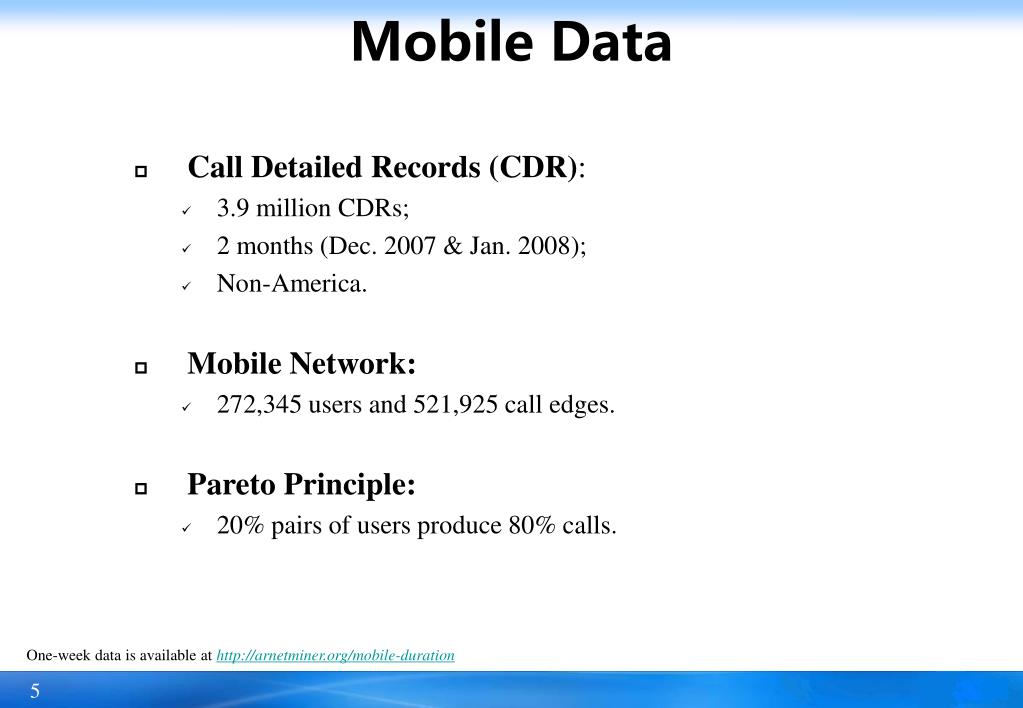 Mobile Data

Call Detailed Records (CDR):
3.9 million CDRs;
2 months (Dec. 2007 & Jan. 2008);
Non-America.

Mobile Network:
272,345 users and 521,925 call edges.

Pareto Principle:
20% pairs of users produce 80% calls.

One-week data is available at http://arnetminer.org/mobile-duration

5